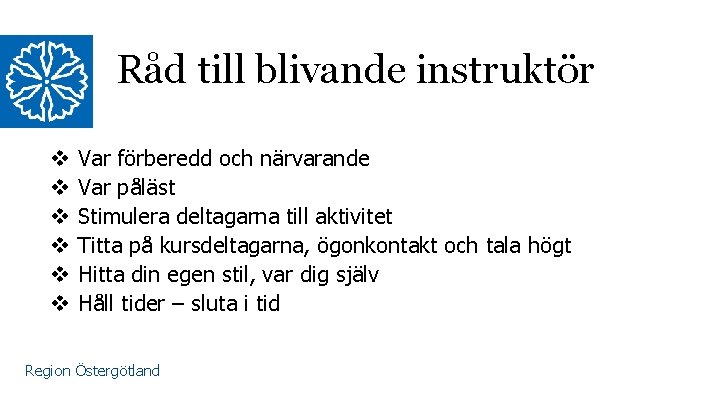 Råd till blivande instruktör

❖ Var förberedd och närvarande
❖ Var påläst
❖ Stimulera deltagarna till aktivitet
❖ Titta på kursdeltagarna, ögonkontakt och tala högt
❖ Hitta din egen stil, var dig själv
❖ Håll tider – sluta i tid

Region Östergötland